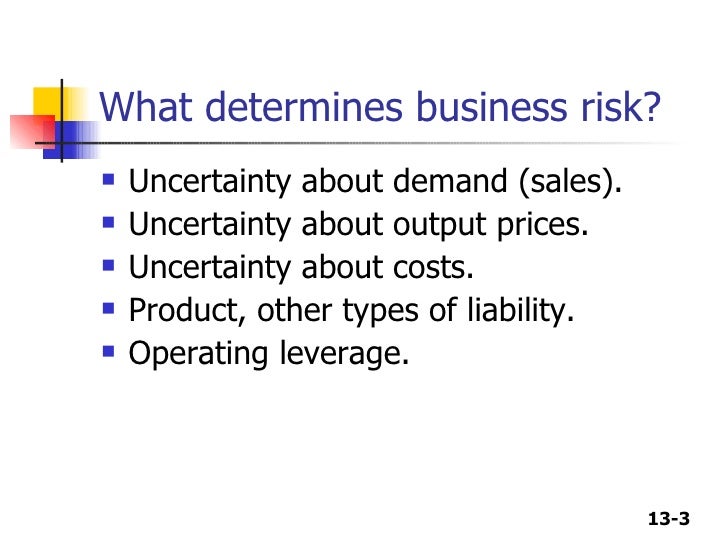 What determines business risk?

- Uncertainty about demand (sales).
- Uncertainty about output prices.
- Uncertainty about costs.
- Product, other types of liability.
- Operating leverage.

13-3